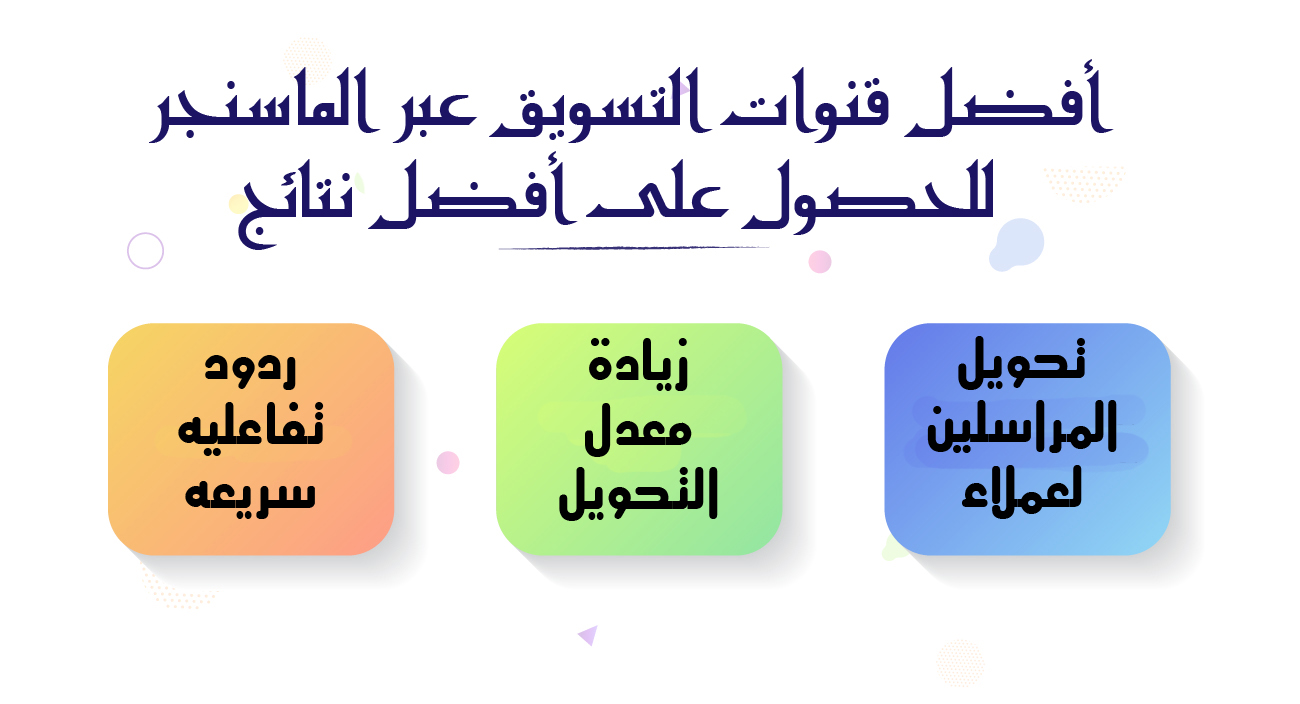 أفضل قنوات التسويق عبر الماسنجر للحصول على أفضل نتائج

تحويل المراسلين لعملاء

زيادة معدل التحويل

ردود تفاعليه سريعه